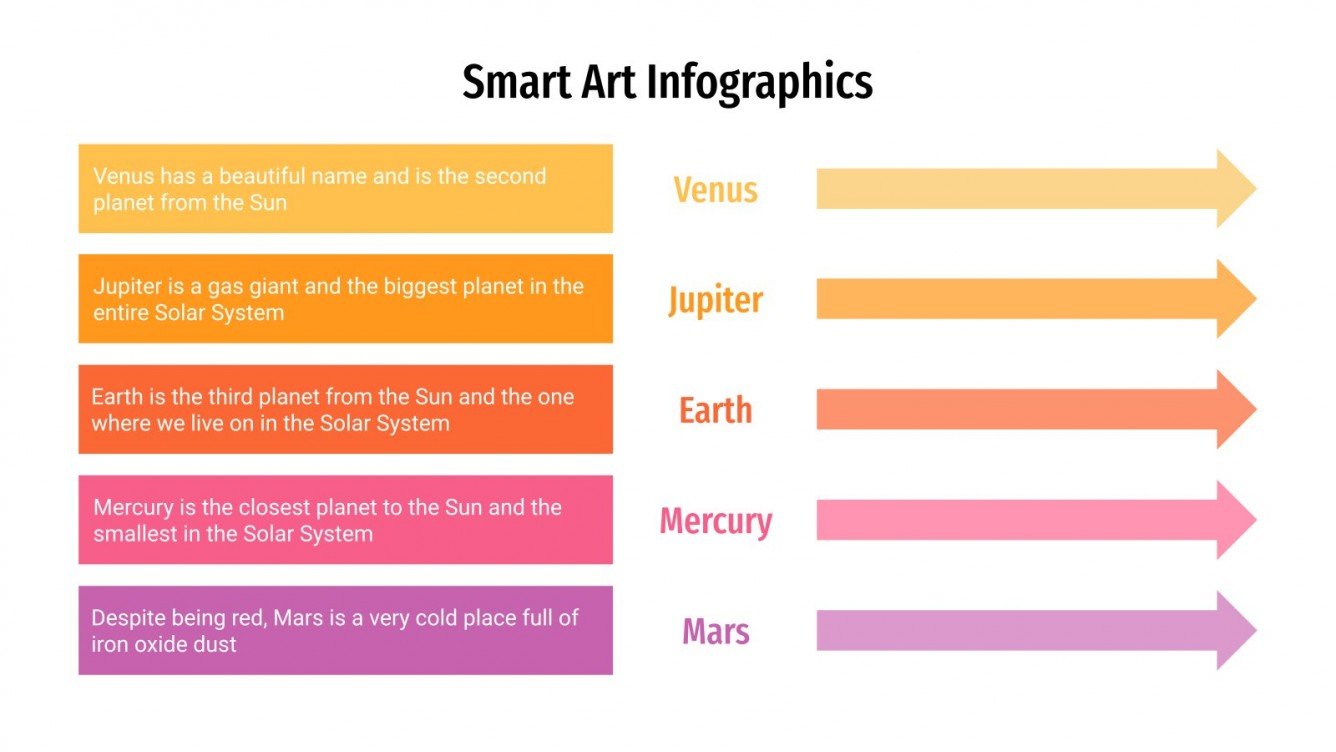 Smart Art Infographics

Venus has a beautiful name and is the second planet from the Sun

Venus

Jupiter is a gas giant and the biggest planet in the entire Solar System

Jupiter

Earth is the third planet from the Sun and the one where we live on in the Solar System

Earth

Mercury is the closest planet to the Sun and the smallest in the Solar System

Mercury

Despite being red, Mars is a very cold place full of iron oxide dust

Mars